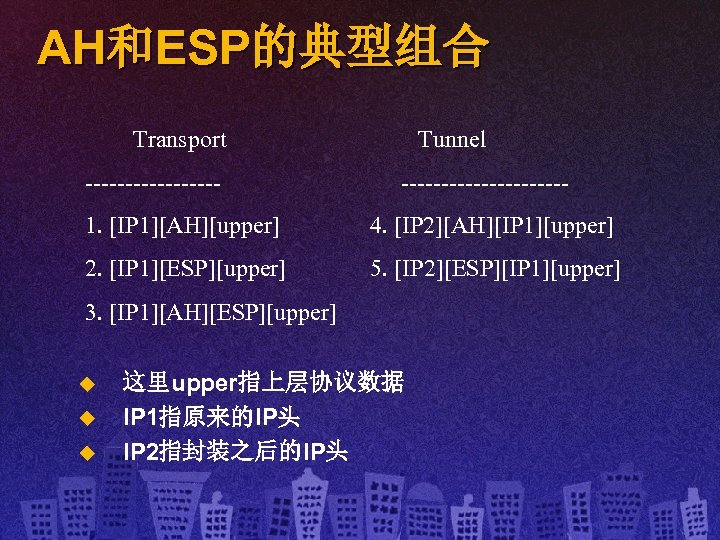 AH和ESP的典型组合

Transport
-----------------
1. [IP1][AH][upper]
2. [IP1][ESP][upper]
3. [IP1][AH][ESP][upper]

Tunnel
---------------------
4. [IP2][AH][IP1][upper]
5. [IP2][ESP][IP1][upper]

◆ 这里upper指上层协议数据
◆ IP1指原来的IP头
◆ IP2指封装之后的IP头